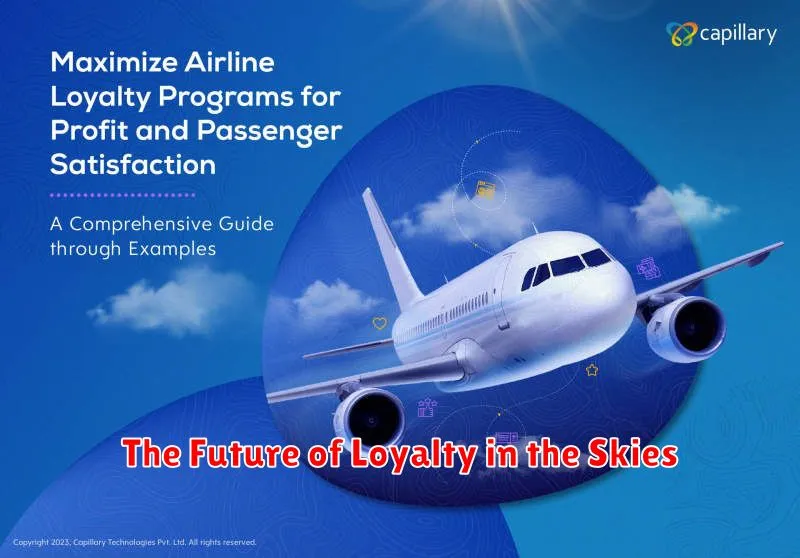 capillary

Maximize Airline Loyalty Programs for Profit and Passenger Satisfaction

A Comprehensive Guide through Examples

The Future of Loyalty in the Skies

Copyright 2023, Capillary Technologies Pvt. Ltd. All rights reserved.